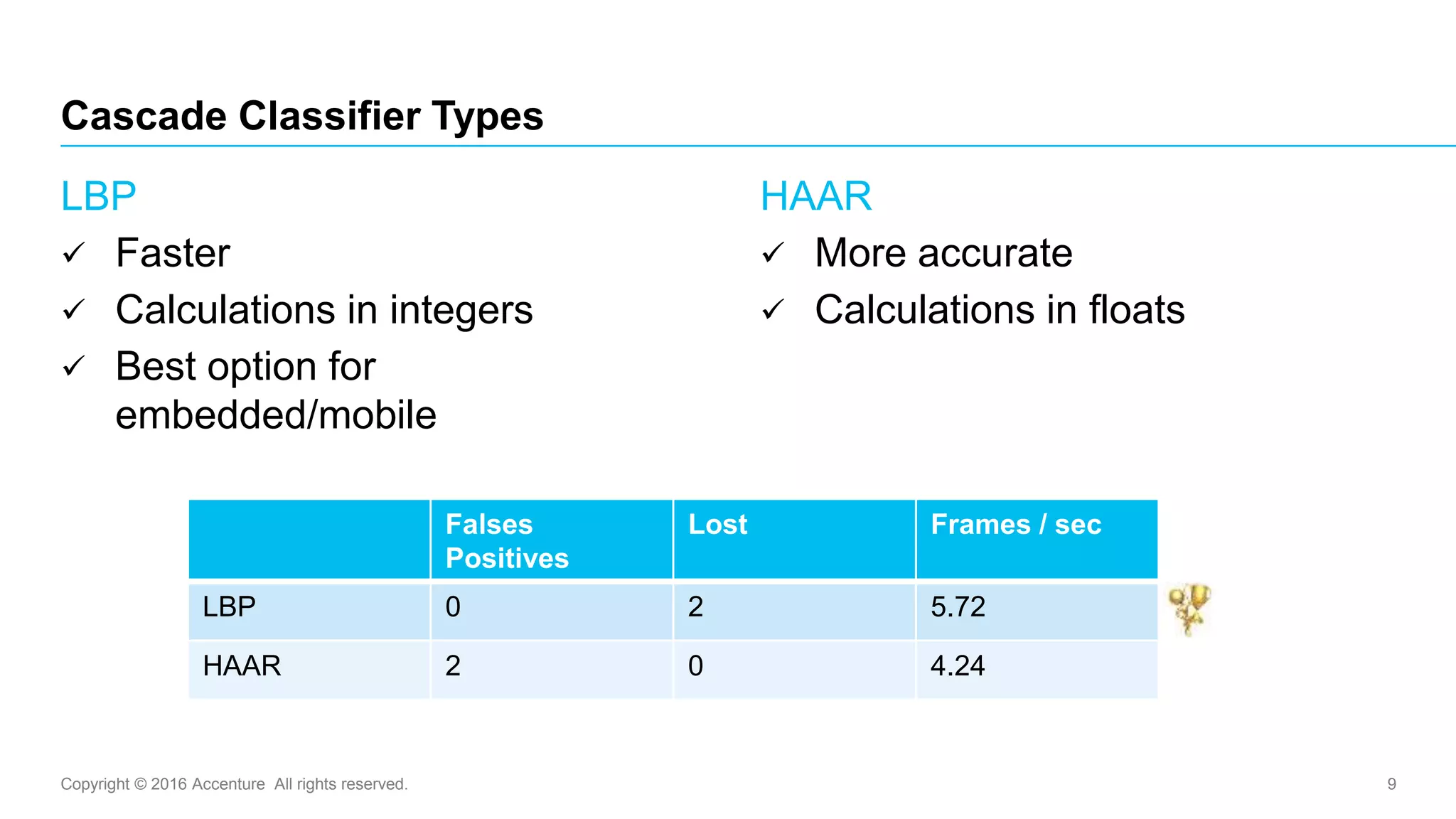 Cascade Classifier Types

LBP

✓ Faster

✓ Calculations in integers

✓ Best option for embedded/mobile

HAAR

✓ More accurate

✓ Calculations in floats

| | Falses Positives | Lost | Frames / sec |
|---|---|---|---|
| LBP | 0 | 2 | 5.72 |
| HAAR | 2 | 0 | 4.24 |

Copyright © 2016 Accenture All rights reserved.

9